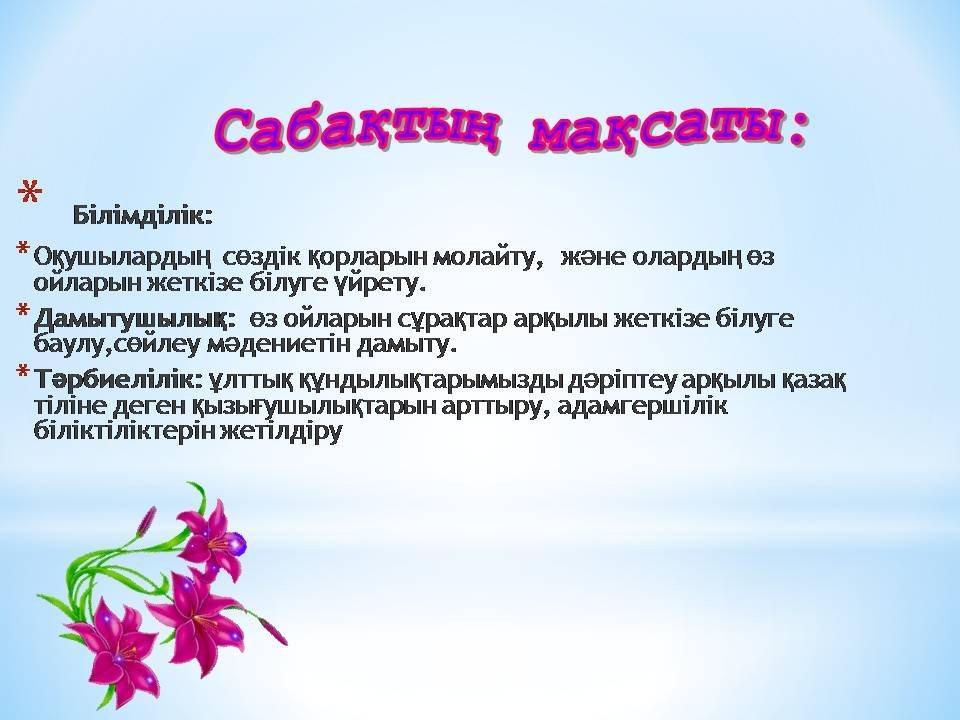 Сабақтың мақсаты:

* Білімділік:

* Оқушылардың сөздік қорларын молайту, және олардың өз ойларын жеткізе білуге үйрету.

* Дамытушылық: өз ойларын сұрақтар арқылы жеткізе білуге баулу,сөйлеу мәдениетін дамыту.

* Тәрбиелілік: ұлттық құндылықтарымызды дәріптеу арқылы қазақ тіліне деген қызығушылықтарын арттыру, адамгершілік біліктіліктерін жетілдіру